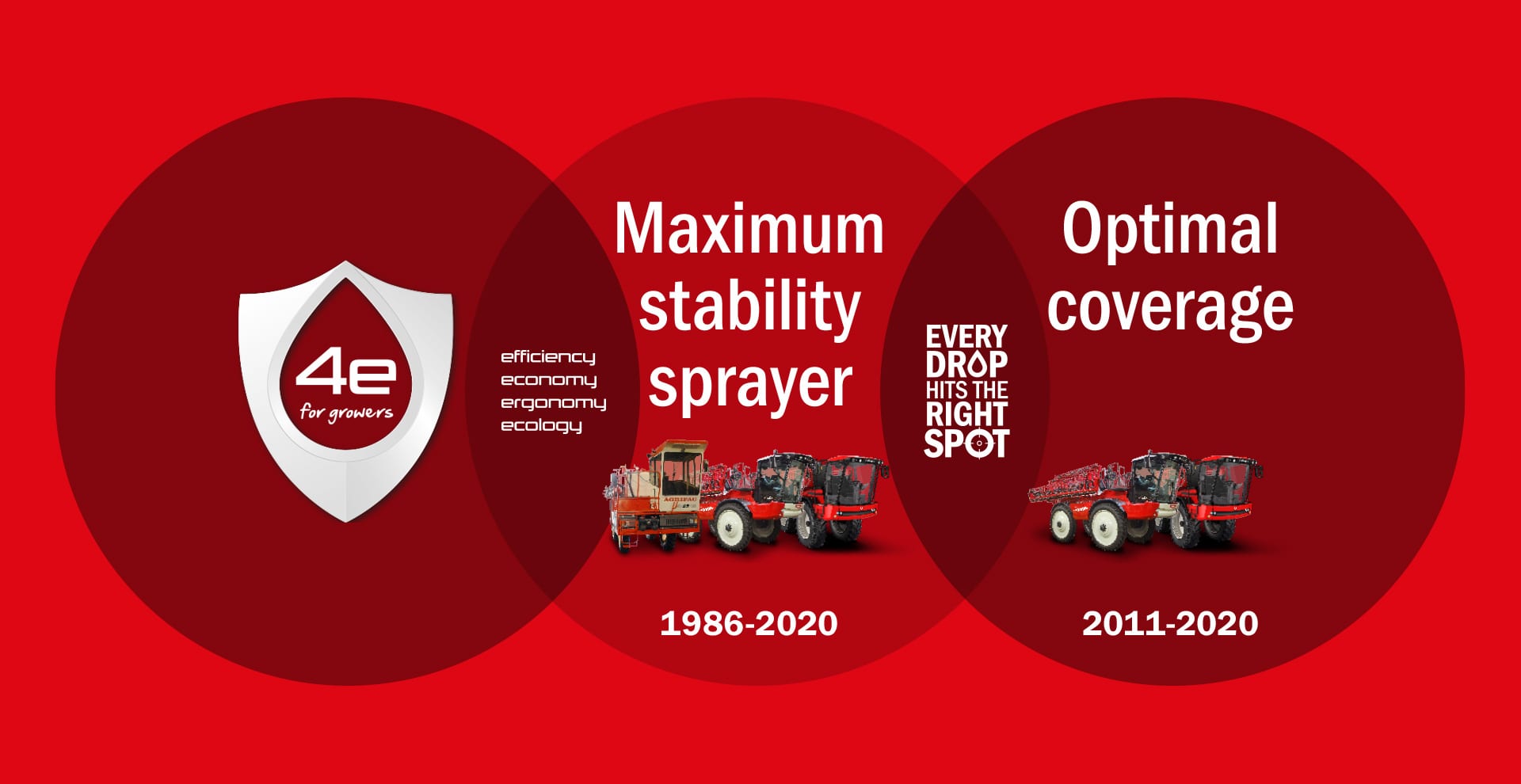 4e
for growers

efficiency
economy
ergonomy
ecology

Maximum stability sprayer

AGRIFAC

1986-2020

EVERY DROP HITS THE RIGHT SPOT

Optimal coverage

2011-2020